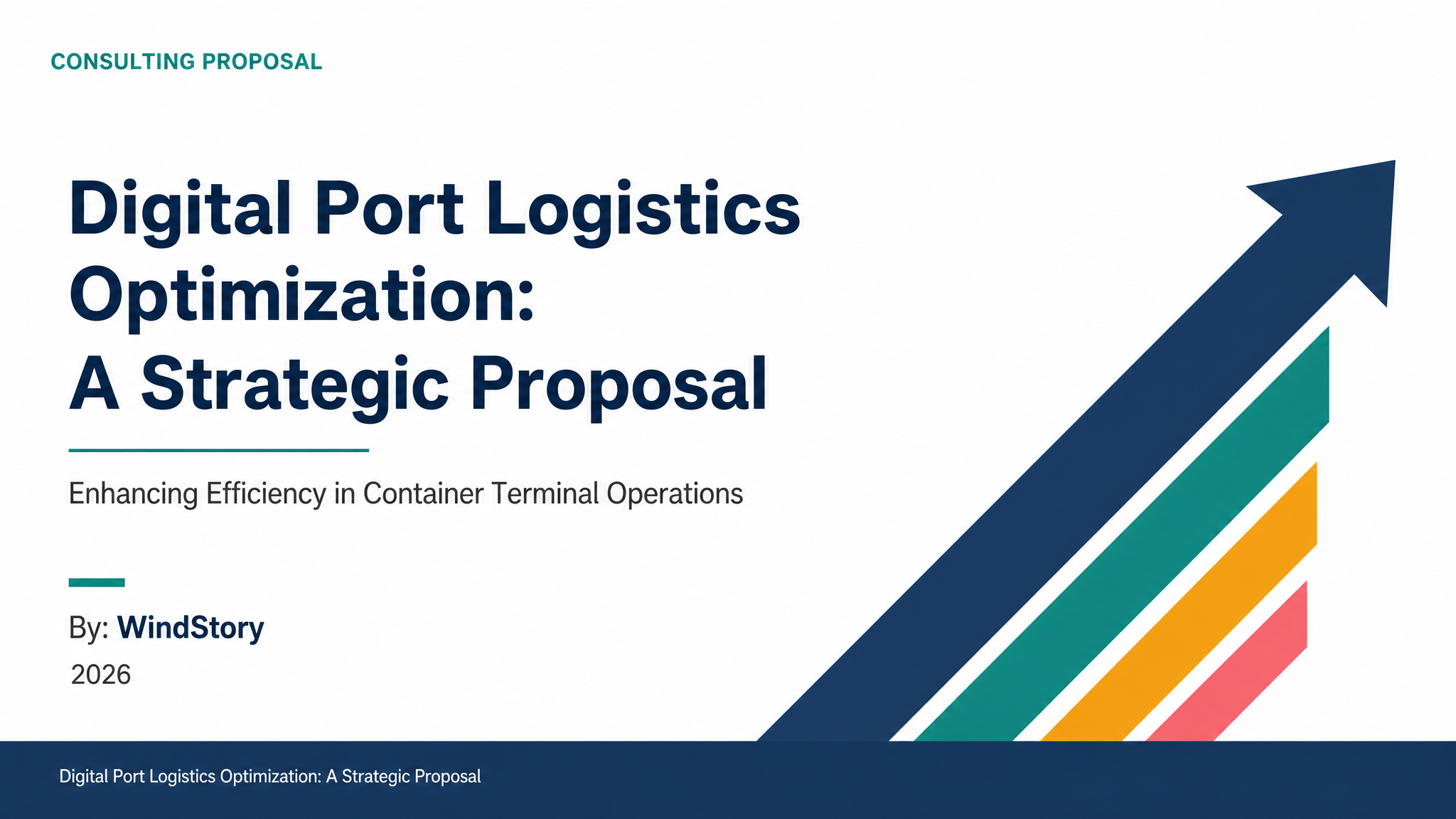 CONSULTING PROPOSAL

Digital Port Logistics Optimization: A Strategic Proposal

Enhancing Efficiency in Container Terminal Operations

By: WindStory
2026

Digital Port Logistics Optimization: A Strategic Proposal